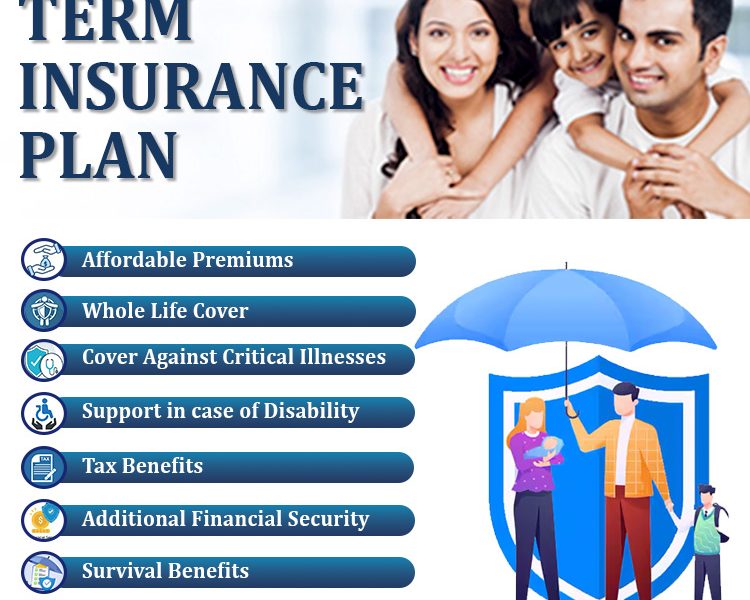 TERM INSURANCE PLAN

Affordable Premiums

Whole Life Cover

Cover Against Critical Illnesses

Support in case of Disability

TAX

Tax Benefits

Additional Financial Security

Survival Benefits